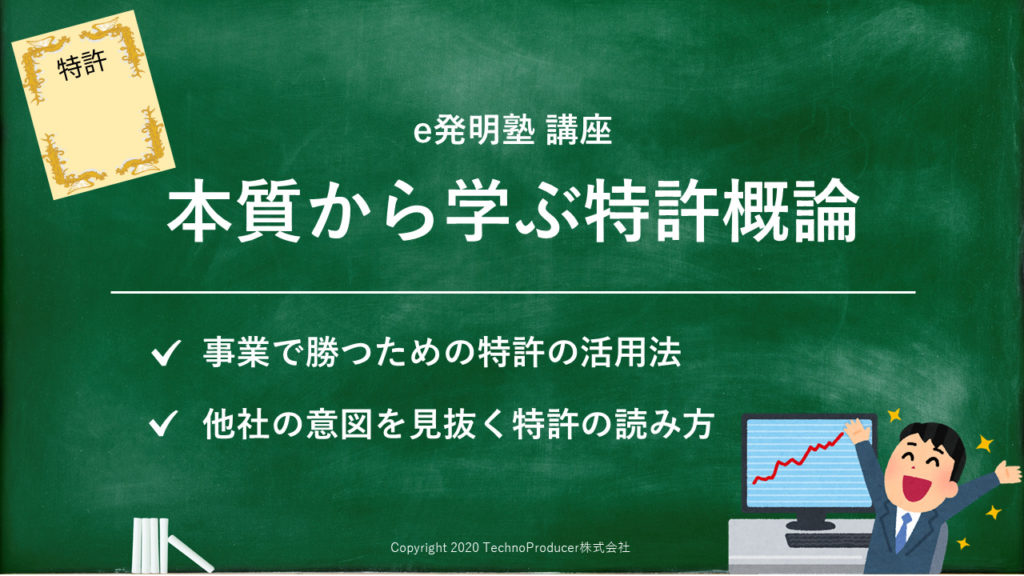 特許

e発明塾 講座

本質から学ぶ特許概論

✓ 事業で勝つための特許の活用法

✓ 他社の意図を見抜く特許の読み方

Copyright 2020 TechnoProducer株式会社